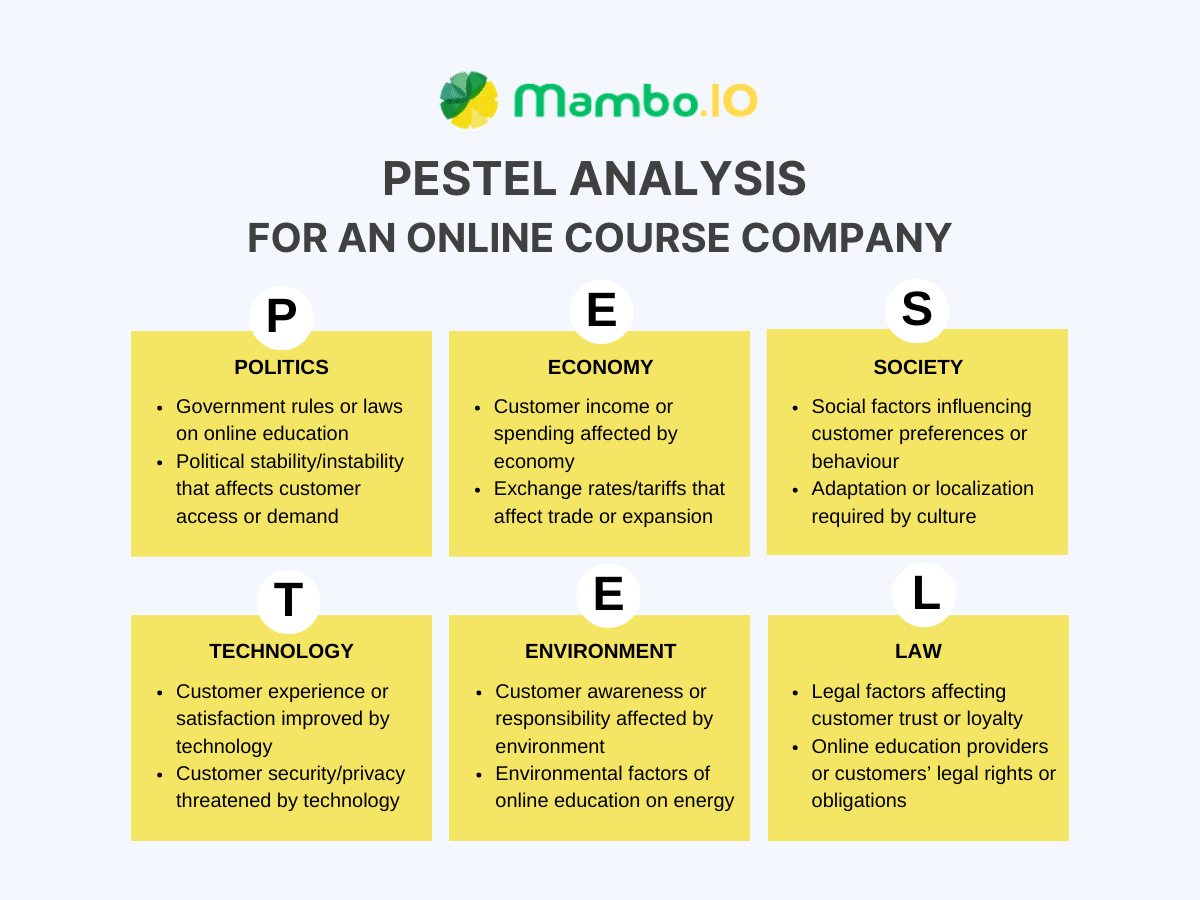 Mambo.IO

PESTEL ANALYSIS
FOR AN ONLINE COURSE COMPANY

P
POLITICS
- Government rules or laws on online education
- Political stability/instability that affects customer access or demand

E
ECONOMY
- Customer income or spending affected by economy
- Exchange rates/tariffs that affect trade or expansion

S
SOCIETY
- Social factors influencing customer preferences or behaviour
- Adaptation or localization required by culture

T
TECHNOLOGY
- Customer experience or satisfaction improved by technology
- Customer security/privacy threatened by technology

E
ENVIRONMENT
- Customer awareness or responsibility affected by environment
- Environmental factors of online education on energy

L
LAW
- Legal factors affecting customer trust or loyalty
- Online education providers or customers' legal rights or obligations